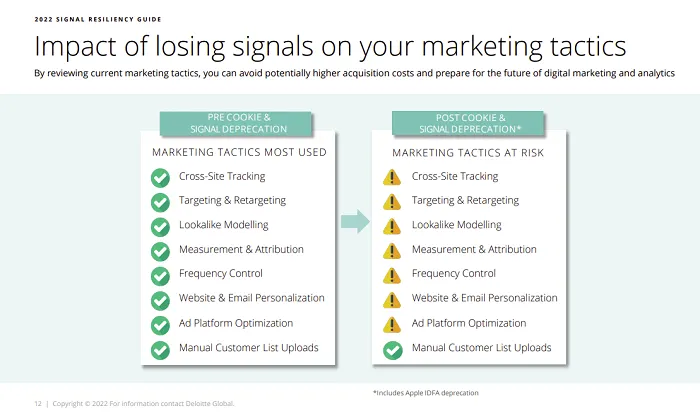 2022 SIGNAL RESILIENCY GUIDE

Impact of losing signals on your marketing tactics

By reviewing current marketing tactics, you can avoid potentially higher acquisition costs and prepare for the future of digital marketing and analytics

PRE COOKIE & SIGNAL DEPRECATION

MARKETING TACTICS MOST USED

Cross-Site Tracking
Targeting & Retargeting
Lookalike Modelling
Measurement & Attribution
Frequency Control
Website & Email Personalization
Ad Platform Optimization
Manual Customer List Uploads

POST COOKIE & SIGNAL DEPRECATION*

MARKETING TACTICS AT RISK

Cross-Site Tracking
Targeting & Retargeting
Lookalike Modelling
Measurement & Attribution
Frequency Control
Website & Email Personalization
Ad Platform Optimization
Manual Customer List Uploads

*Includes Apple IDFA deprecation

12 | Copyright © 2022 For information contact Deloitte Global.